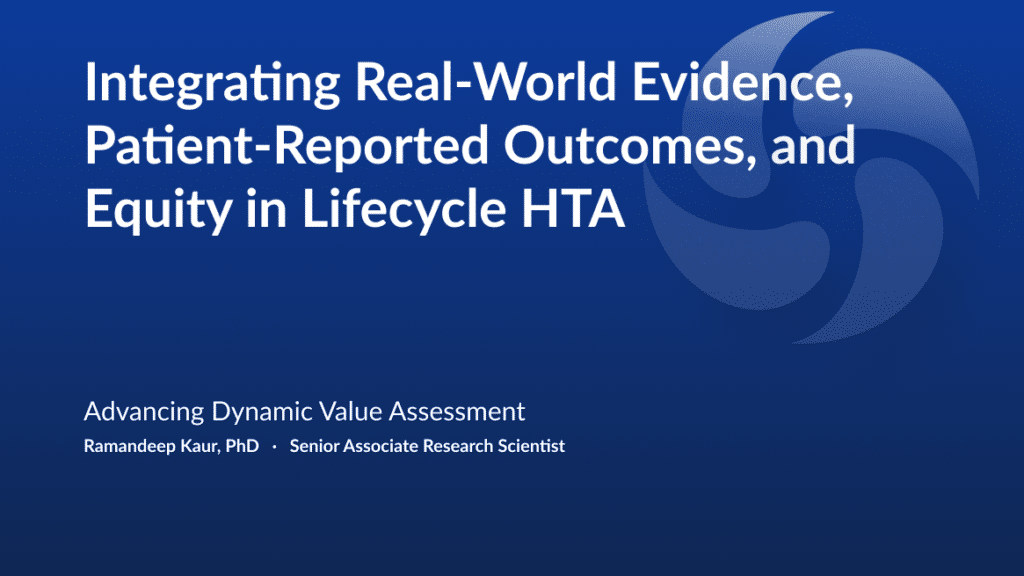 Integrating Real-World Evidence, Patient-Reported Outcomes, and Equity in Lifecycle HTA

Advancing Dynamic Value Assessment

Ramandeep Kaur, PhD · Senior Associate Research Scientist